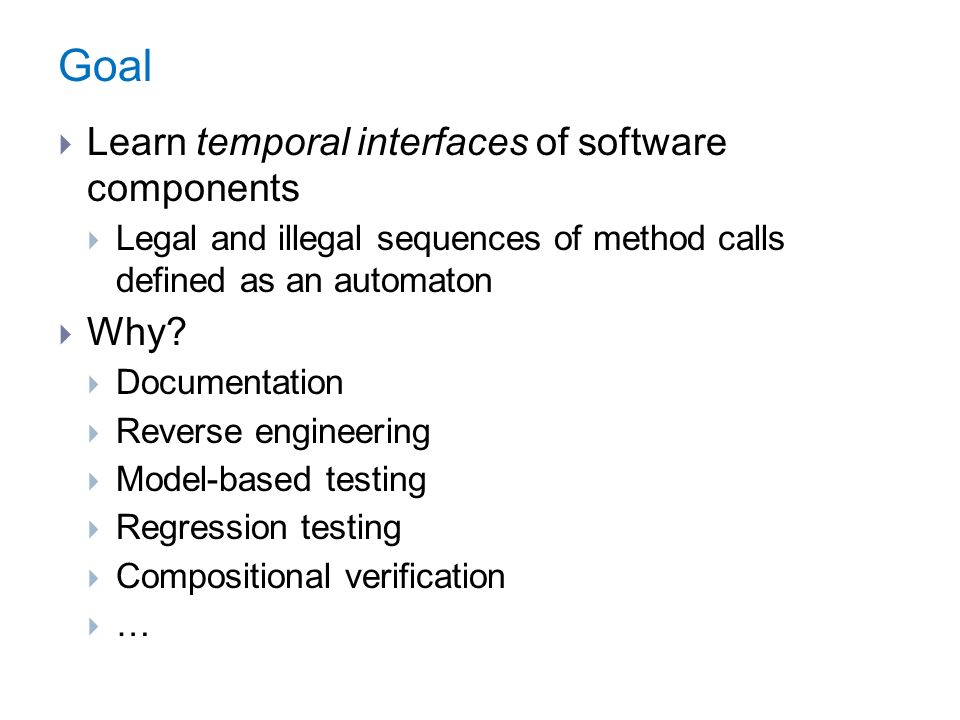 Goal

Learn temporal interfaces of software components

Legal and illegal sequences of method calls defined as an automaton

Why?

Documentation

Reverse engineering

Model-based testing

Regression testing

Compositional verification

…